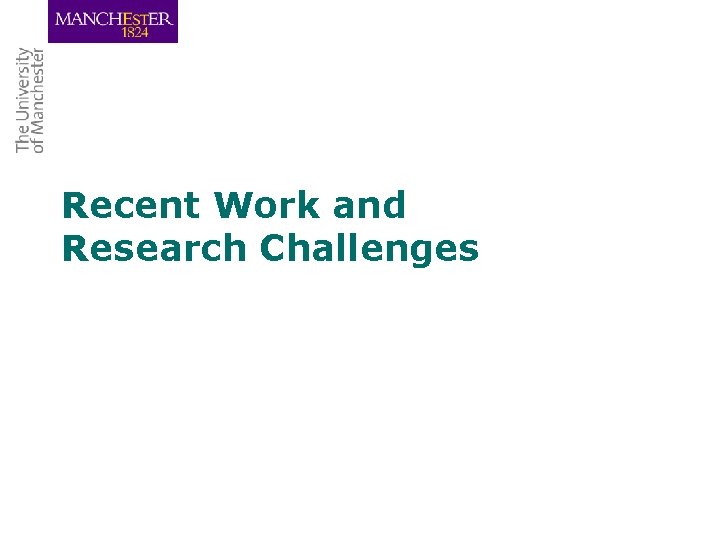 MANCHESTER
1824

The University
of Manchester

Recent Work and
Research Challenges